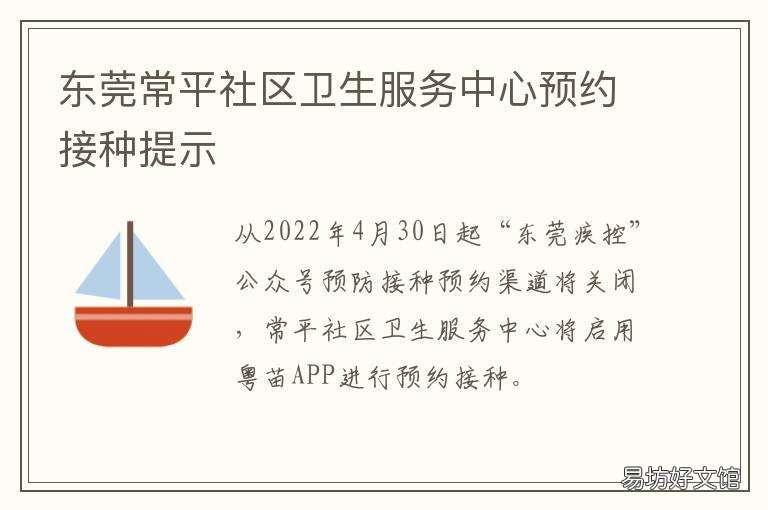 东莞常平社区卫生服务中心预约接种提示

从2022年4月30日起“东莞疾控”公众号预防接种预约渠道将关闭，常平社区卫生服务中心将启用粤苗APP进行预约接种。

易坊好文馆